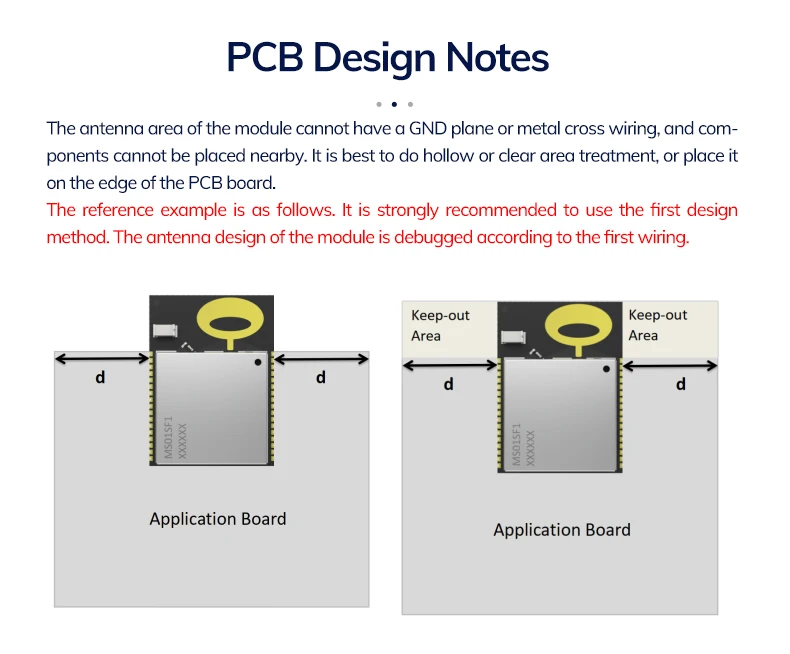 PCB Design Notes

The antenna area of the module cannot have a GND plane or metal cross wiring, and components cannot be placed nearby. It is best to do hollow or clear area treatment, or place it on the edge of the PCB board.

The reference example is as follows. It is strongly recommended to use the first design method. The antenna design of the module is debugged according to the first wiring.

d

d

MS01SF1
XXXXXX

Application Board

Keep-out Area

Keep-out Area

d

d

MS01SF1
XXXXXX

Application Board